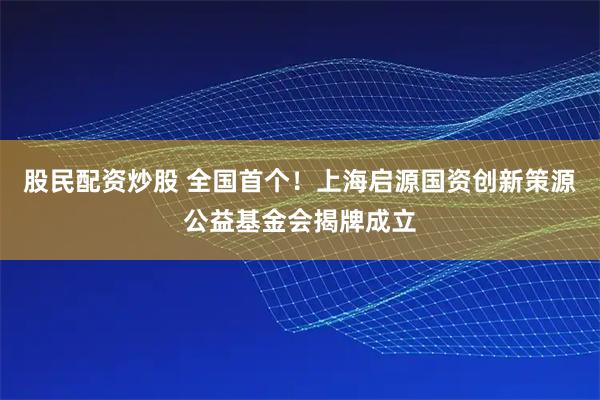 股民配资炒股 全国首个！上海启源国资创新策源公益基金会揭牌成立